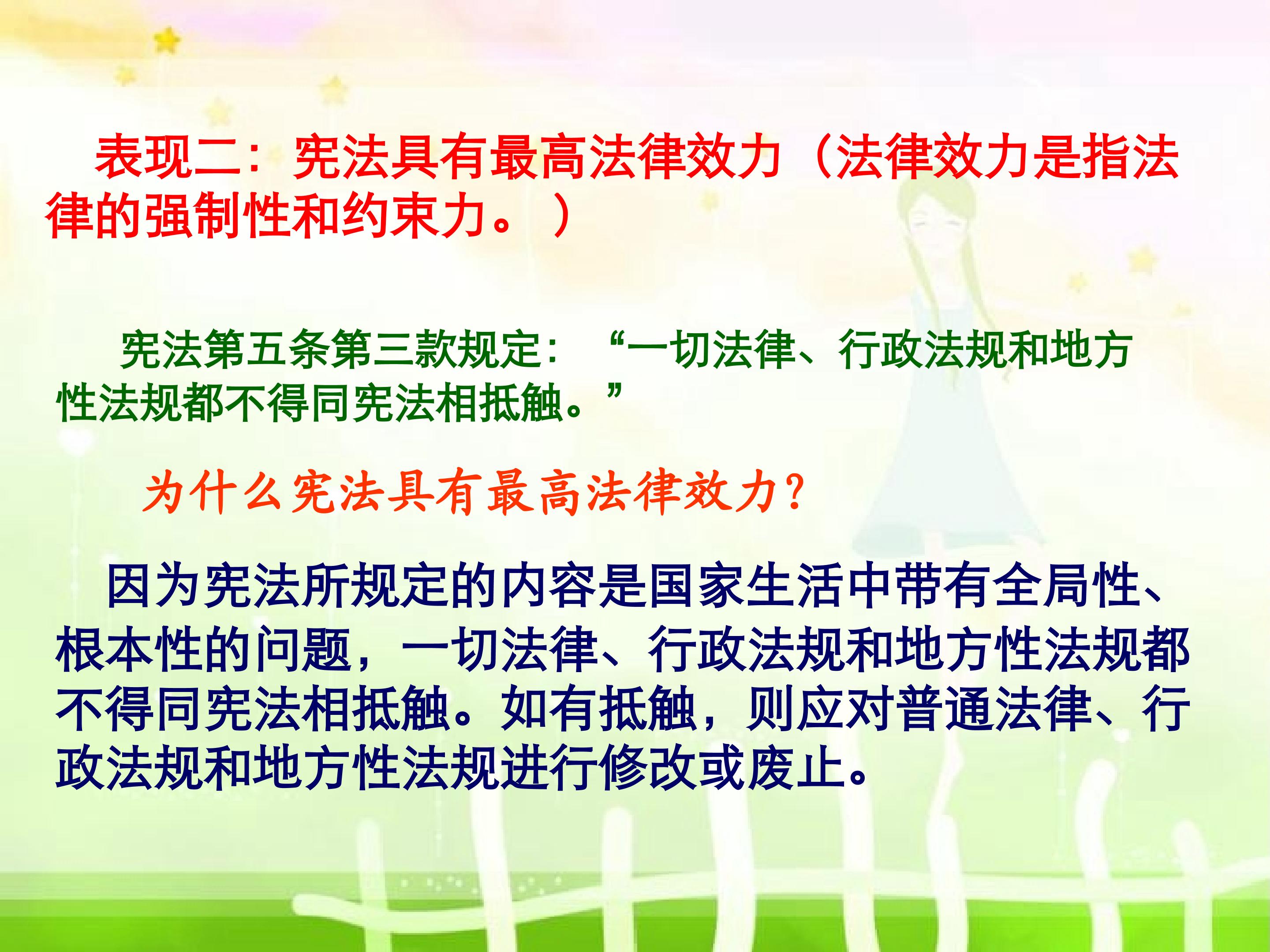 表现二：宪法具有最高法律效力（法律效力是指法律的强制性和约束力。）

宪法第五条第三款规定：“一切法律、行政法规和地方性法规都不得同宪法相抵触。”

为什么宪法具有最高法律效力?

因为宪法所规定的内容是国家生活中带有全局性、根本性的问题，一切法律、行政法规和地方性法规都不得同宪法相抵触。如有抵触，则应对普通法律、行政法规和地方性法规进行修改或废止。